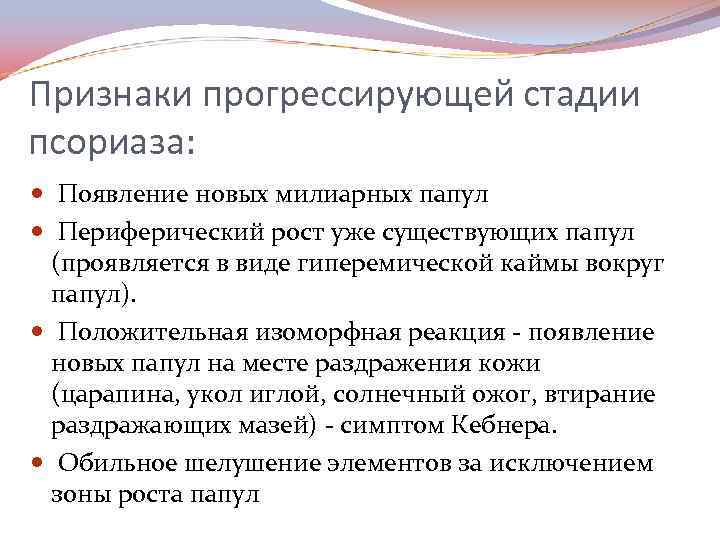 Признаки прогрессирующей стадии псориаза:

- Появление новых милиарных папул
- Периферический рост уже существующих папул (проявляется в виде гиперемической каймы вокруг папул).
- Положительная изоморфная реакция - появление новых папул на месте раздражения кожи (царапина, укол иглой, солнечный ожог, втирание раздражающих мазей) - симптом Кебнера.
- Обильное шелушение элементов за исключением зоны роста папул